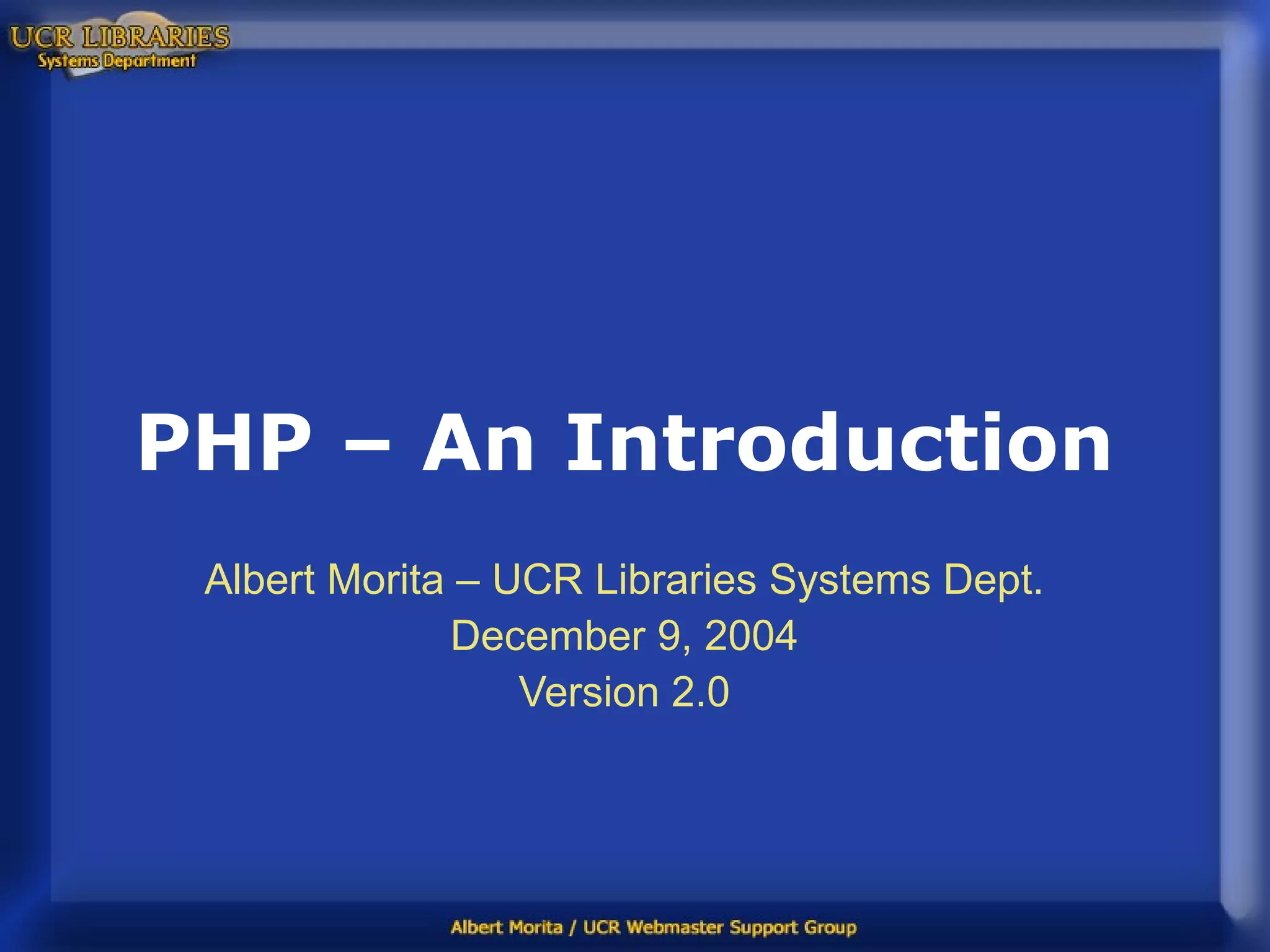 UCR LIBRARIES
Systems Department

PHP – An Introduction

Albert Morita – UCR Libraries Systems Dept.
December 9, 2004
Version 2.0

Albert Morita / UCR Webmaster Support Group